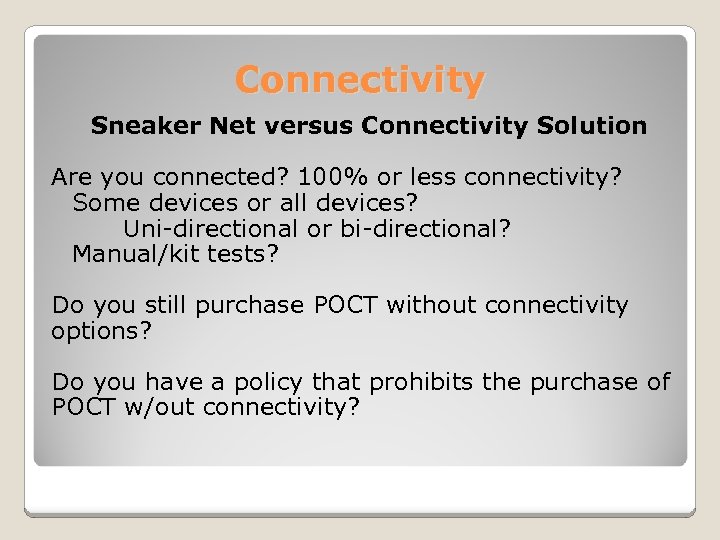 Connectivity

Sneaker Net versus Connectivity Solution

Are you connected? 100% or less connectivity?
Some devices or all devices?
Uni-directional or bi-directional?
Manual/kit tests?

Do you still purchase POCT without connectivity options?

Do you have a policy that prohibits the purchase of POCT w/out connectivity?